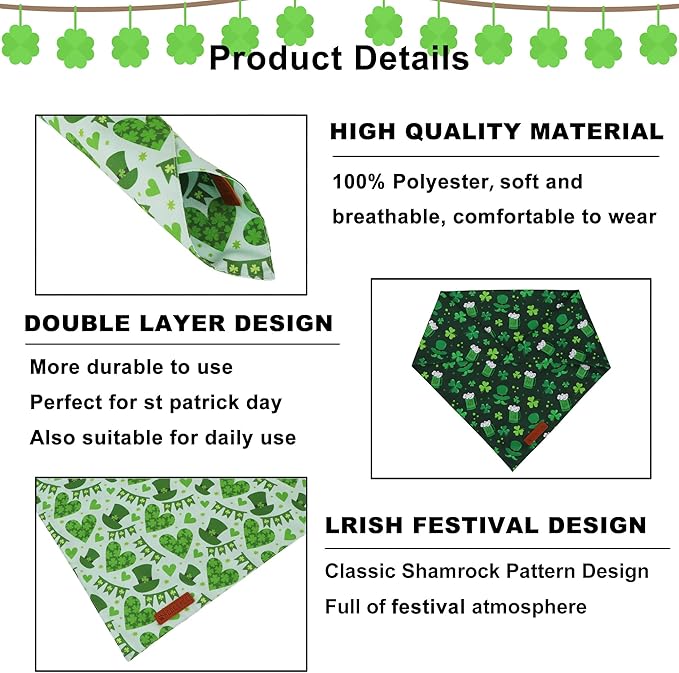 Product Details

HIGH QUALITY MATERIAL

100% Polyester, soft and breathable, comfortable to wear

DOUBLE LAYER DESIGN

More durable to use

Perfect for st patrick day

Also suitable for daily use

LRISH FESTIVAL DESIGN

Classic Shamrock Pattern Design

Full of festival atmosphere